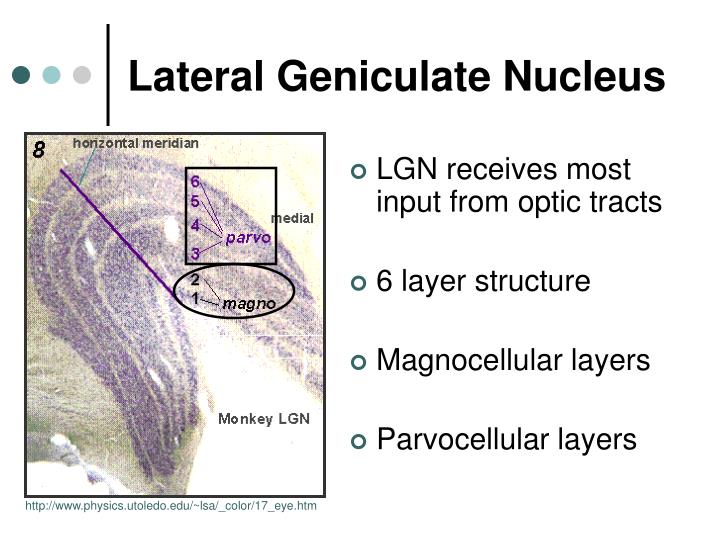 Lateral Geniculate Nucleus

8
horizontal meridian
6
5
4
3
parvo
medial
2
1
magno
Monkey LGN

http://www.physics.utoledo.edu/~lsa/_color/17_eye.htm

LGN receives most input from optic tracts

6 layer structure

Magnocellular layers

Parvocellular layers